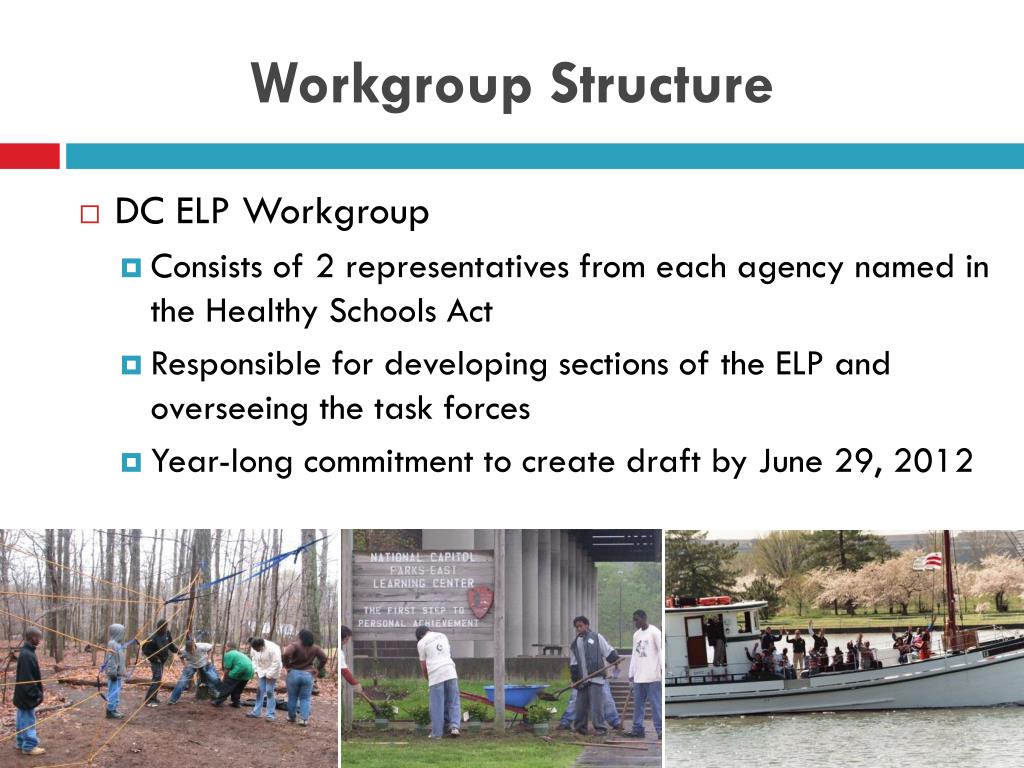 Workgroup Structure

DC ELP Workgroup

Consists of 2 representatives from each agency named in the Healthy Schools Act

Responsible for developing sections of the ELP and overseeing the task forces

Year-long commitment to create draft by June 29, 2012

NATIONAL CAPITOL PARKS-EAST LEARNING CENTER
THE FIRST STEP TO PERSONAL ACHIEVEMENT